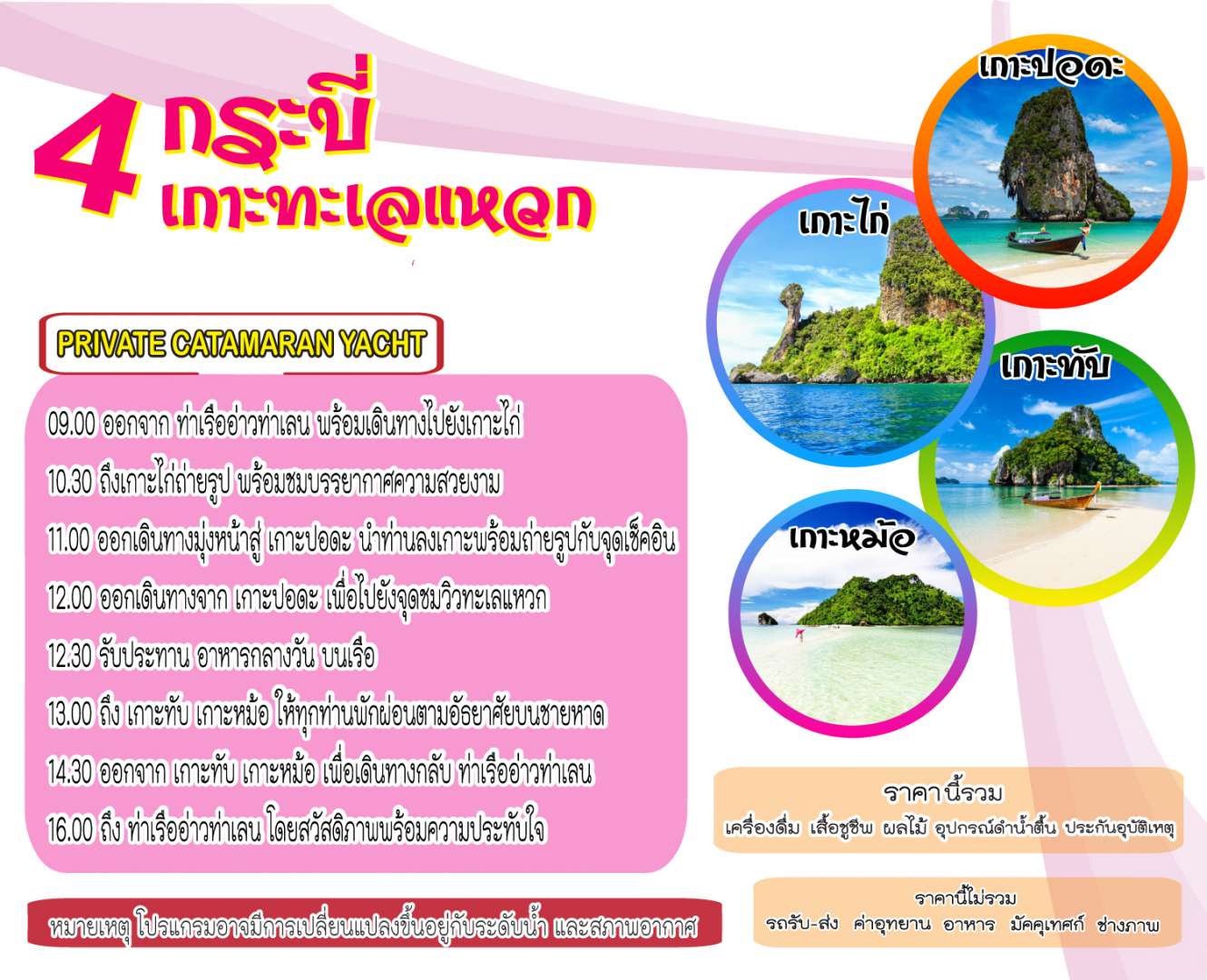 4 กระบี่
เกาะทะเลแหวก

PRIVATE CATAMARAN YACHT

09.00 ออกจาก ท่าเรืออ่าวท่าเลน พร้อมเดินทางไปยังเกาะไก่
10.30 ถึงเกาะไก่ถ่ายรูป พร้อมชมบรรยากาศความสวยงาม
11.00 ออกเดินทางมุ่งหน้าสู่ เกาะปอดะ นำท่านลงเกาะพร้อมถ่ายรูปกับจุดเช็คอิน
12.00 ออกเดินทางจาก เกาะปอดะ เพื่อไปยังจุดชมวิวทะเลแหวก
12.30 รับประทาน อาหารกลางวัน บนเรือ
13.00 ถึง เกาะทับ เกาะหม้อ ให้ทุกท่านพักผ่อนตามอัธยาศัยบนชายหาด
14.30 ออกจาก เกาะทับ เกาะหม้อ เพื่อเดินทางกลับ ท่าเรืออ่าวท่าเลน
16.00 ถึง ท่าเรืออ่าวท่าเลน โดยสวัสดิภาพพร้อมความประทับใจ

หมายเหตุ โปรแกรมอาจมีการเปลี่ยนแปลงขึ้นอยู่กับระดับน้ำ และสภาพอากาศ

เกาะปอดะ
เกาะไก่
เกาะทับ
เกาะหม้อ

ราคานี้รวม
เครื่องดื่ม เสื้อชูชีพ ผลไม้ อุปกรณ์ดำน้ำตื้น ประกันอุบัติเหตุ

ราคานี้ไม่รวม
รถรับ-ส่ง ค่าอุทยาน อาหาร มัคคุเทศก์ ช่างภาพ